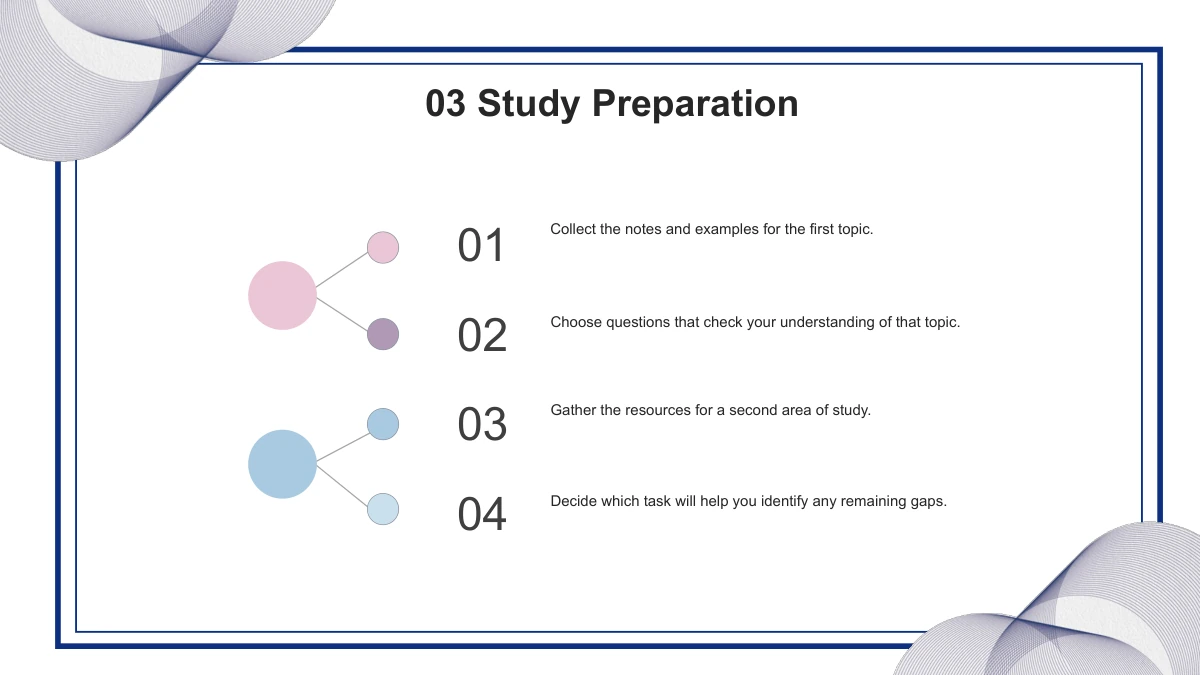 03 Study Preparation

01

Collect the notes and examples for the first topic.

02

Choose questions that check your understanding of that topic.

03

Gather the resources for a second area of study.

04

Decide which task will help you identify any remaining gaps.